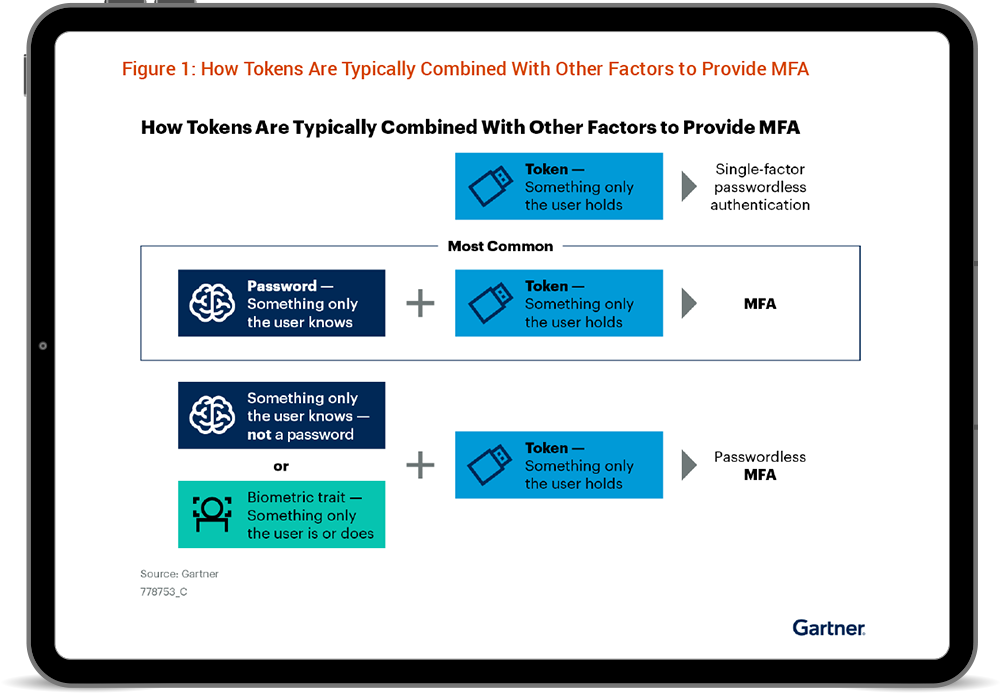 Figure 1: How Tokens Are Typically Combined With Other Factors to Provide MFA

How Tokens Are Typically Combined With Other Factors to Provide MFA

Token — Something only the user holds

Single-factor passwordless authentication

Most Common

Password — Something only the user knows

+

Token — Something only the user holds

MFA

Something only the user knows — not a password

or

Biometric trait — Something only the user is or does

+

Token — Something only the user holds

Passwordless MFA

Source: Gartner
778753_C

Gartner